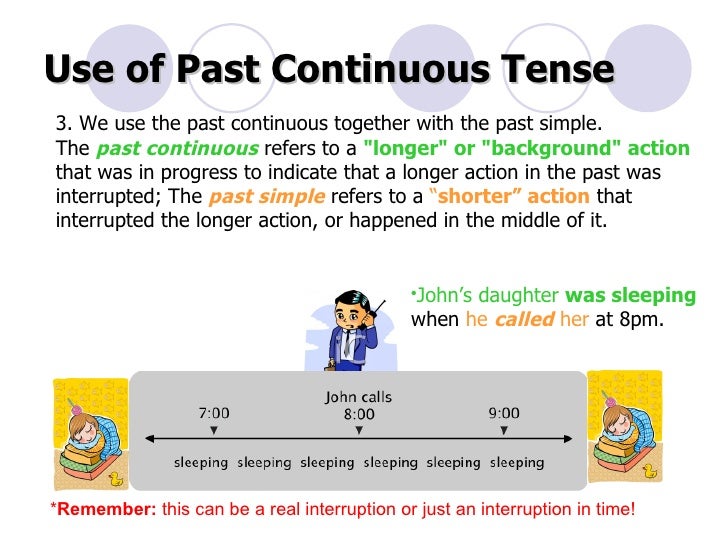 Use of Past Continuous Tense

3. We use the past continuous together with the past simple. The past continuous refers to a "longer" or "background" action that was in progress to indicate that a longer action in the past was interrupted; The past simple refers to a "shorter" action that interrupted the longer action, or happened in the middle of it.

•John's daughter was sleeping when he called her at 8pm.

John calls
7:00
8:00
9:00

sleeping sleeping sleeping sleeping sleeping sleeping

*Remember: this can be a real interruption or just an interruption in time!